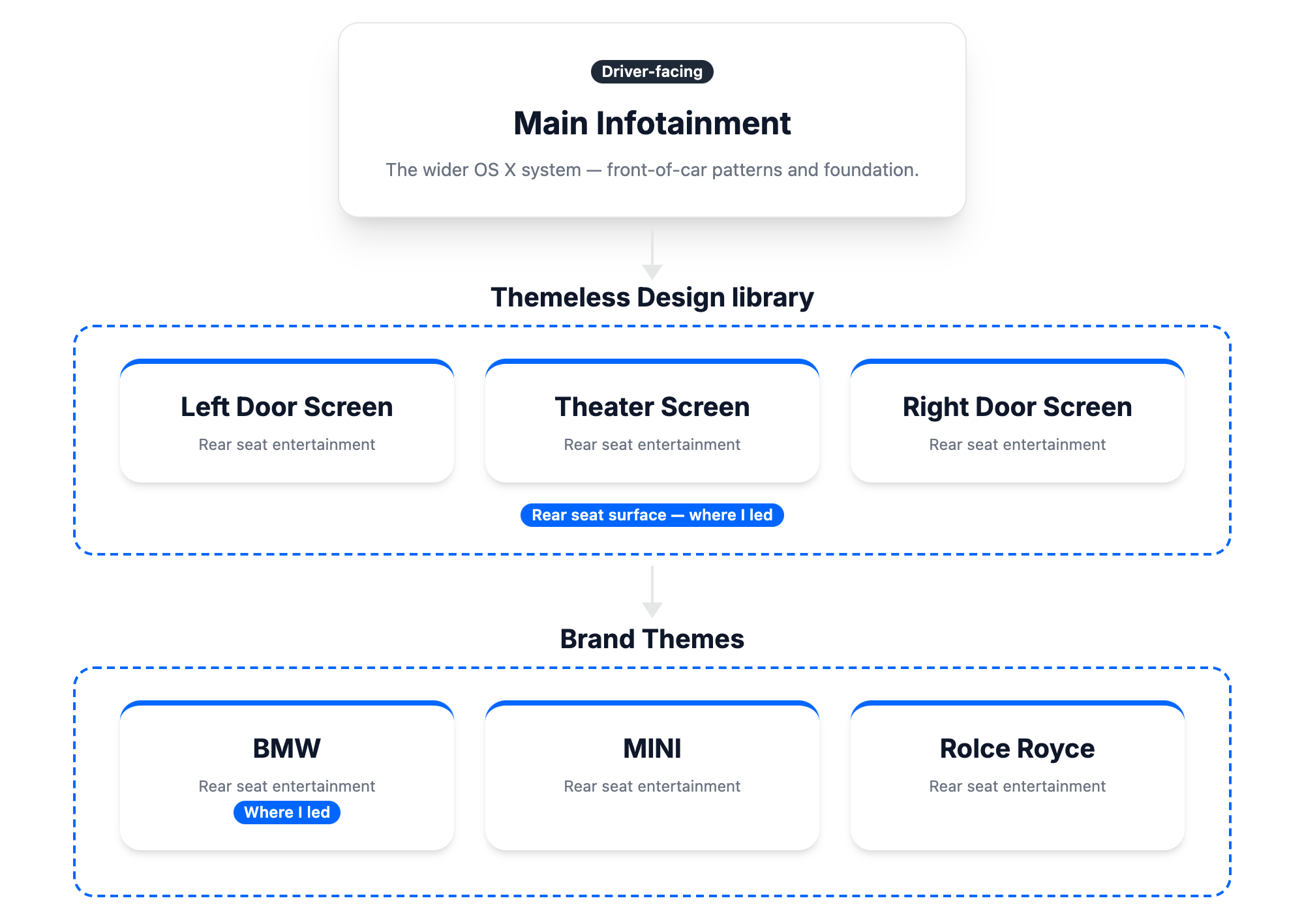 Driver-facing

Main Infotainment

The wider OS X system — front-of-car patterns and foundation.

Themeless Design library

Left Door Screen

Rear seat entertainment

Theater Screen

Rear seat entertainment

Right Door Screen

Rear seat entertainment

Rear seat surface — where I led

Brand Themes

BMW

Rear seat entertainment

Where I led

MINI

Rear seat entertainment

Rolce Royce

Rear seat entertainment